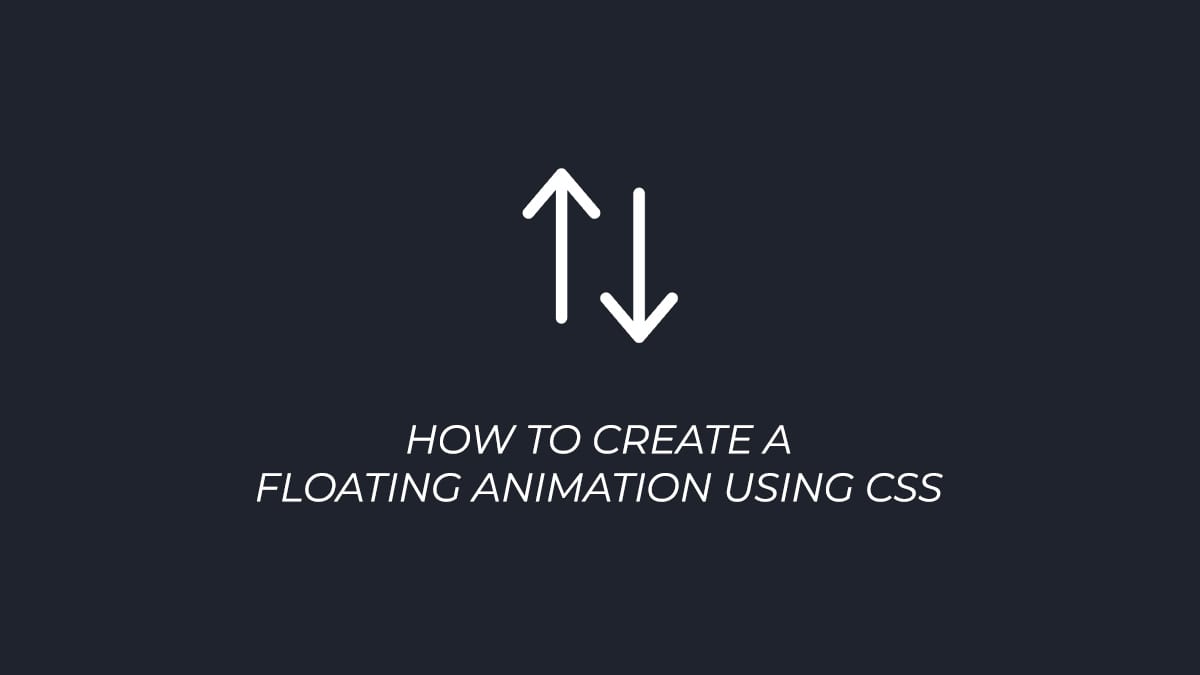 HOW TO CREATE A FLOATING ANIMATION USING CSS